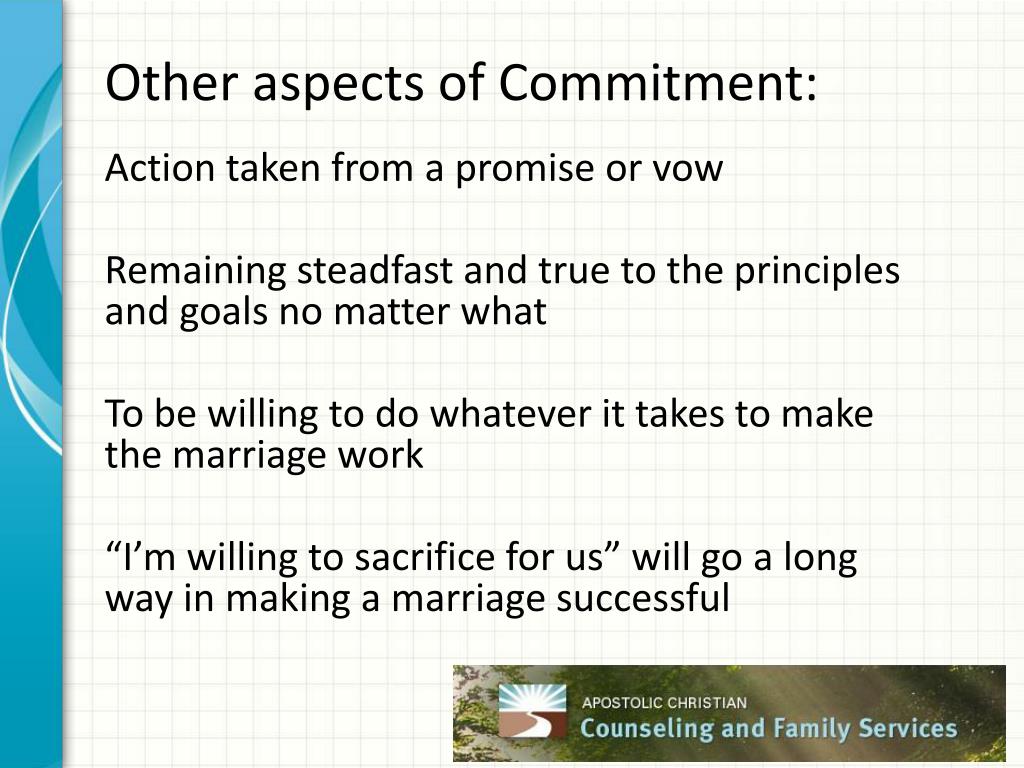 Other aspects of Commitment:

Action taken from a promise or vow

Remaining steadfast and true to the principles and goals no matter what

To be willing to do whatever it takes to make the marriage work

“I’m willing to sacrifice for us” will go a long way in making a marriage successful

APOSTOLIC CHRISTIAN
Counseling and Family Services